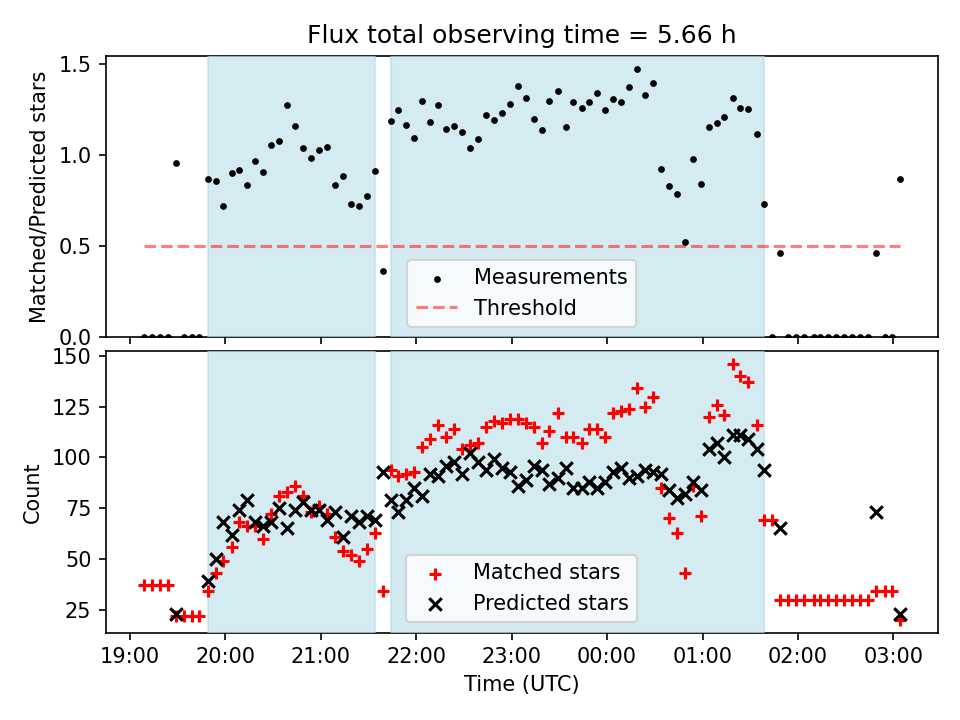 Flux total observing time = 5.66 h

Matched/Predicted stars

1.5
1.0
0.5
0.0

Measurements
Threshold

Count

150
125
100
75
50
25

Matched stars
Predicted stars

19:00 20:00 21:00 22:00 23:00 00:00 01:00 02:00 03:00

Time (UTC)